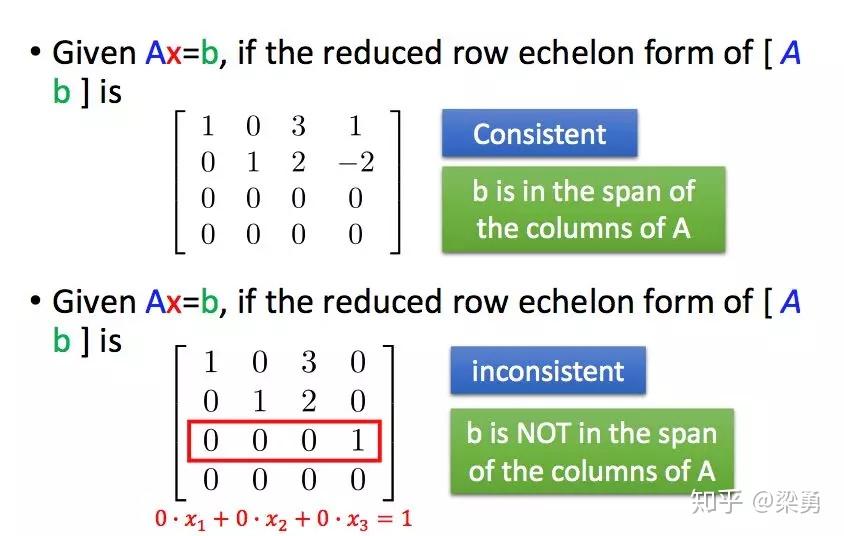 • Given Ax=b, if the reduced row echelon form of [ A b ] is

$\begin{bmatrix} 1 & 0 & 3 & 1 \\ 0 & 1 & 2 & -2 \\ 0 & 0 & 0 & 0 \\ 0 & 0 & 0 & 0 \end{bmatrix}$

Consistent

b is in the span of the columns of A

• Given Ax=b, if the reduced row echelon form of [ A b ] is

$\begin{bmatrix} 1 & 0 & 3 & 0 \\ 0 & 1 & 2 & 0 \\ 0 & 0 & 0 & 1 \\ 0 & 0 & 0 & 0 \end{bmatrix}$

$0 \cdot x_1 + 0 \cdot x_2 + 0 \cdot x_3 = 1$

inconsistent

b is NOT in the span of the columns of A

知乎 @梁勇